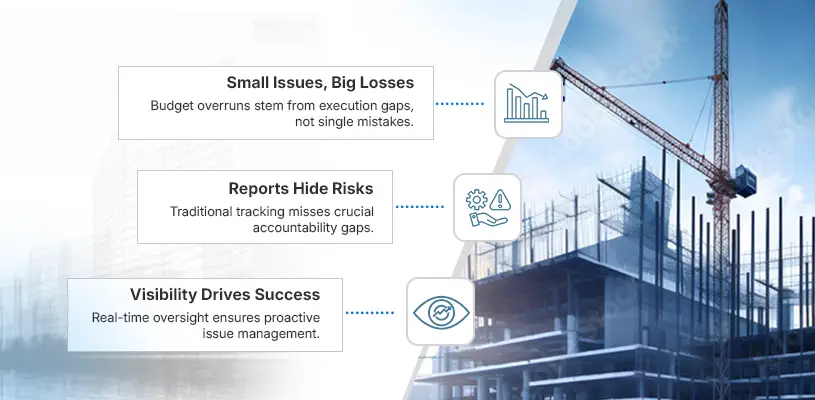 Small Issues, Big Losses
Budget overruns stem from execution gaps, not single mistakes.

Reports Hide Risks
Traditional tracking misses crucial accountability gaps.

Visibility Drives Success
Real-time oversight ensures proactive issue management.